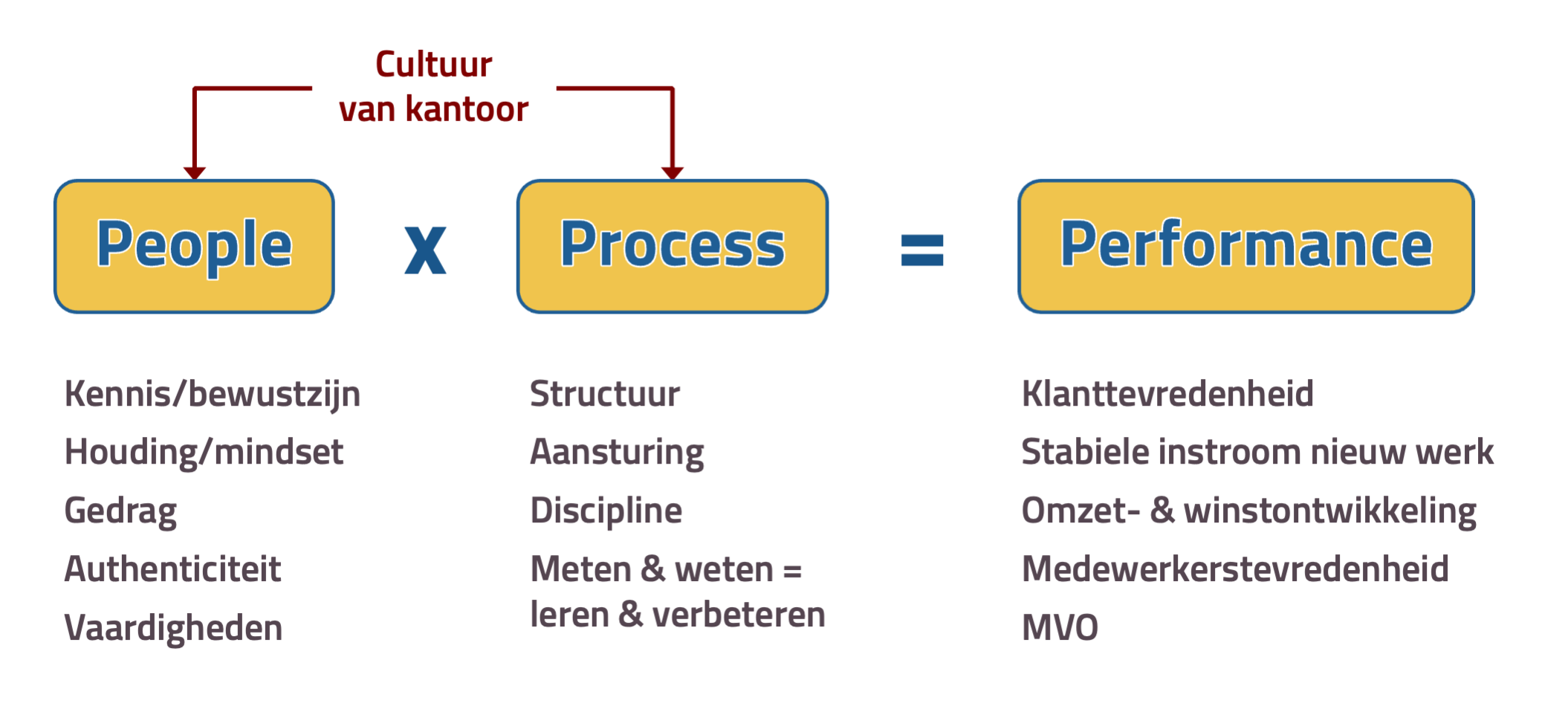 Cultuur van kantoor

People x Process = Performance

Kennis/bewustzijn
Houding/mindset
Gedrag
Authenticiteit
Vaardigheden

Structuur
Aansturing
Discipline
Meten & weten = leren & verbeteren

Klanttevredenheid
Stabiele instroom nieuw werk
Omzet- & winstontwikkeling
Medewerkerstevredenheid
MVO